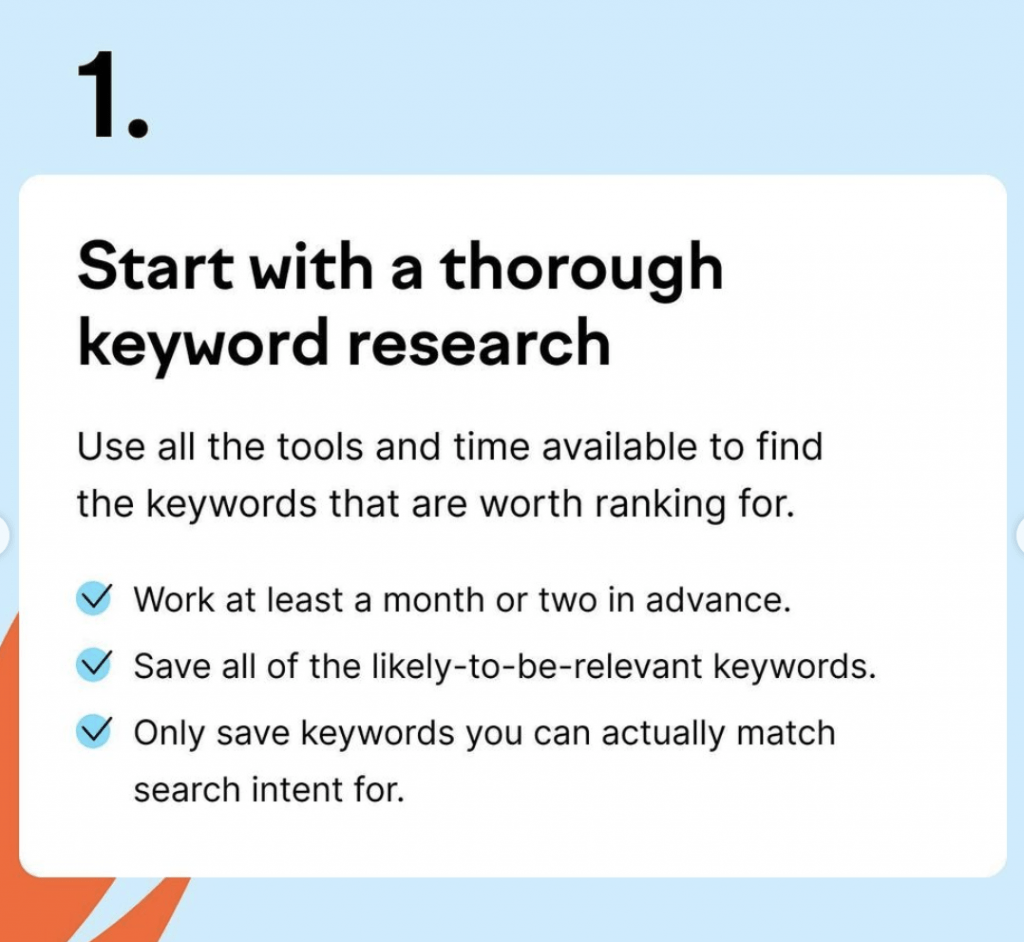 1.

Start with a thorough keyword research

Use all the tools and time available to find the keywords that are worth ranking for.

Work at least a month or two in advance.

Save all of the likely-to-be-relevant keywords.

Only save keywords you can actually match search intent for.